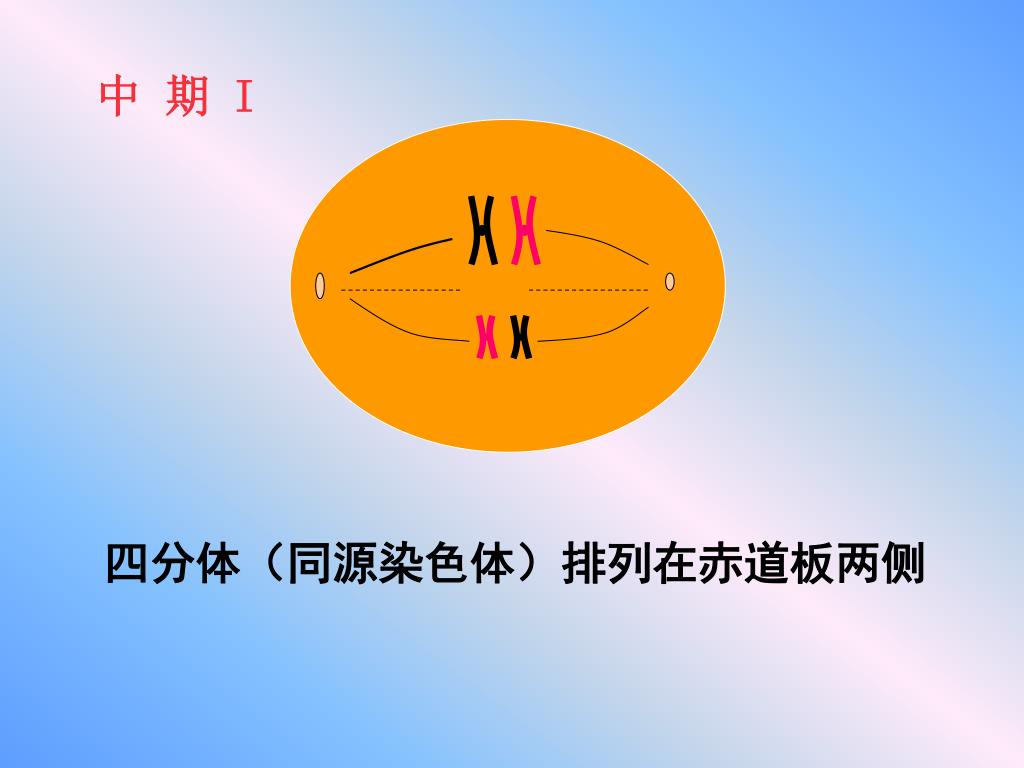 中 期 I

四分体（同源染色体）排列在赤道板两侧